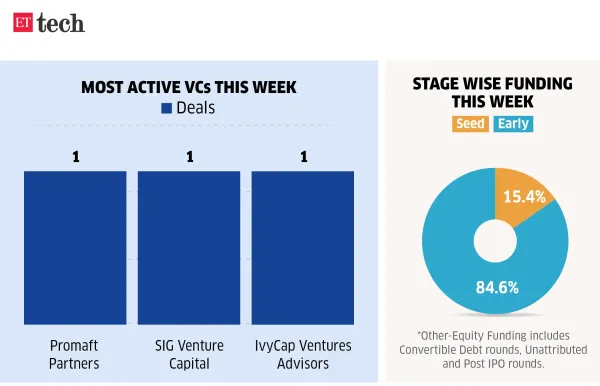 ET tech

MOST ACTIVE VCs THIS WEEK
Deals

1
1
1

Promaft Partners
SIG Venture Capital
IvyCap Ventures Advisors

STAGE WISE FUNDING THIS WEEK
Seed Early

15.4%
84.6%

*Other-Equity Funding includes Convertible Debt rounds, Unattributed and Post IPO rounds.